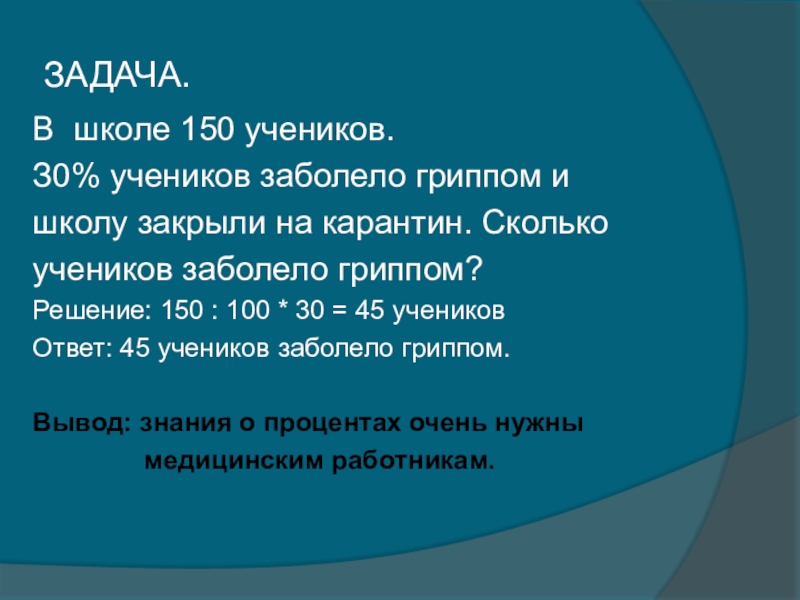 ЗАДАЧА.

В школе 150 учеников.
30% учеников заболело гриппом и школу закрыли на карантин. Сколько учеников заболело гриппом?

Решение: 150 : 100 * 30 = 45 учеников
Ответ: 45 учеников заболело гриппом.

Вывод: знания о процентах очень нужны медицинским работникам.